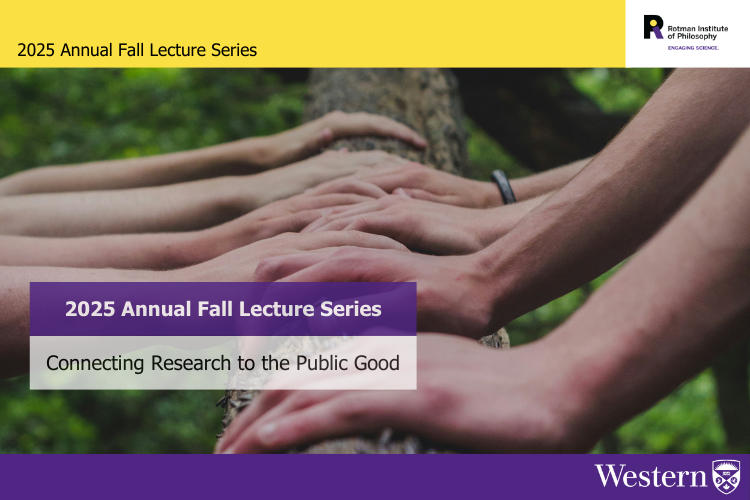 2025 Annual Fall Lecture Series

Rotman Institute of Philosophy
ENGAGING SCIENCE.

2025 Annual Fall Lecture Series

Connecting Research to the Public Good

Western